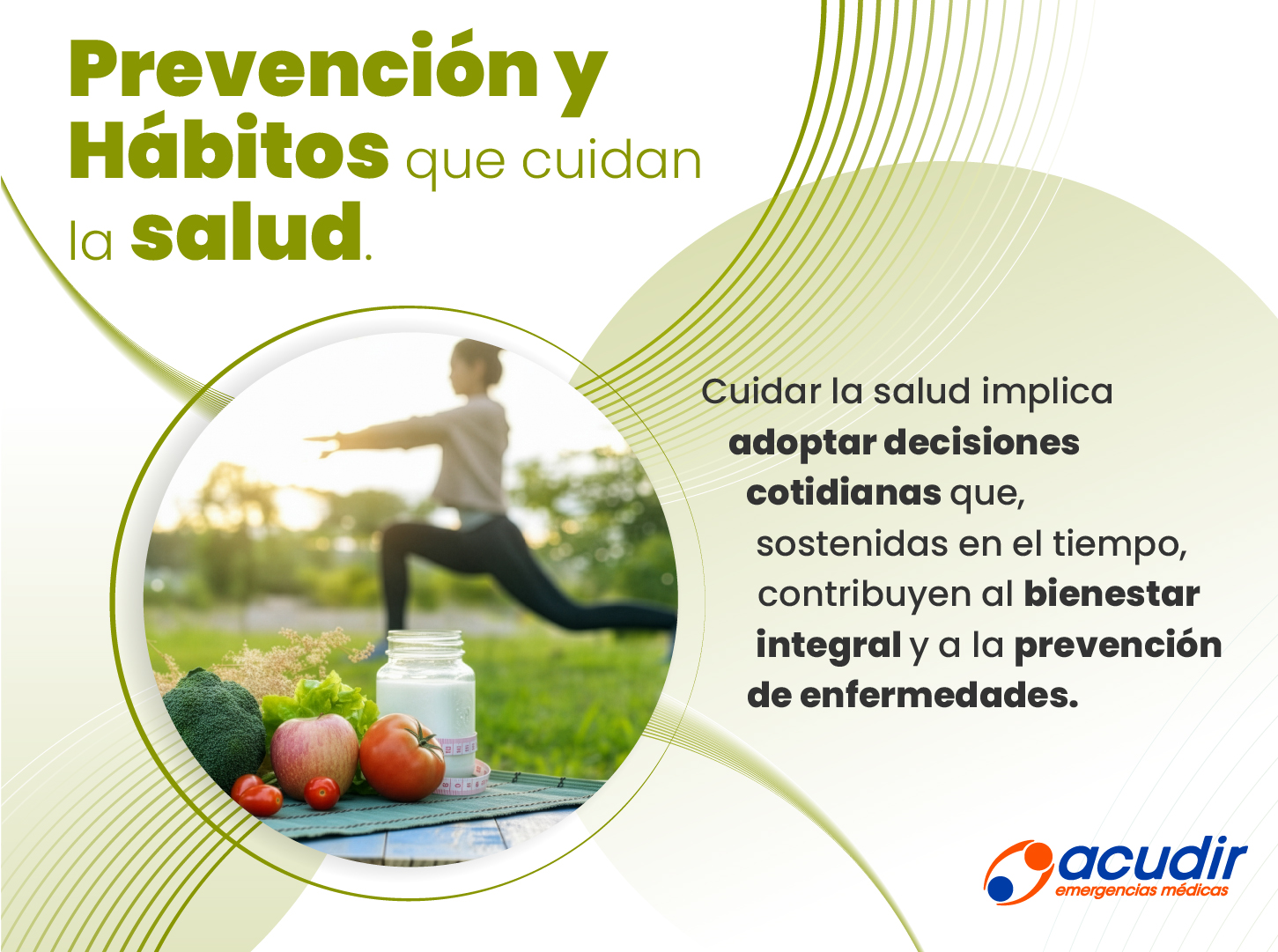 Prevención y Hábitos que cuidan la salud.

Cuidar la salud implica adoptar decisiones cotidianas que, sostenidas en el tiempo, contribuyen al bienestar integral y a la prevención de enfermedades.

acudir
emergencias médicas